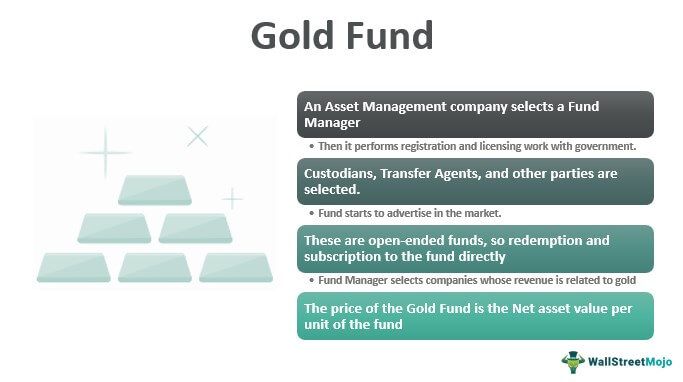 Gold Fund

An Asset Management company selects a Fund Manager

• Then it performs registration and licensing work with government.

Custodians, Transfer Agents, and other parties are selected.

• Fund starts to advertise in the market.

These are open-ended funds, so redemption and subscription to the fund directly

• Fund Manager selects companies whose revenue is related to gold

The price of the Gold Fund is the Net asset value per unit of the fund

WallStreetMojo